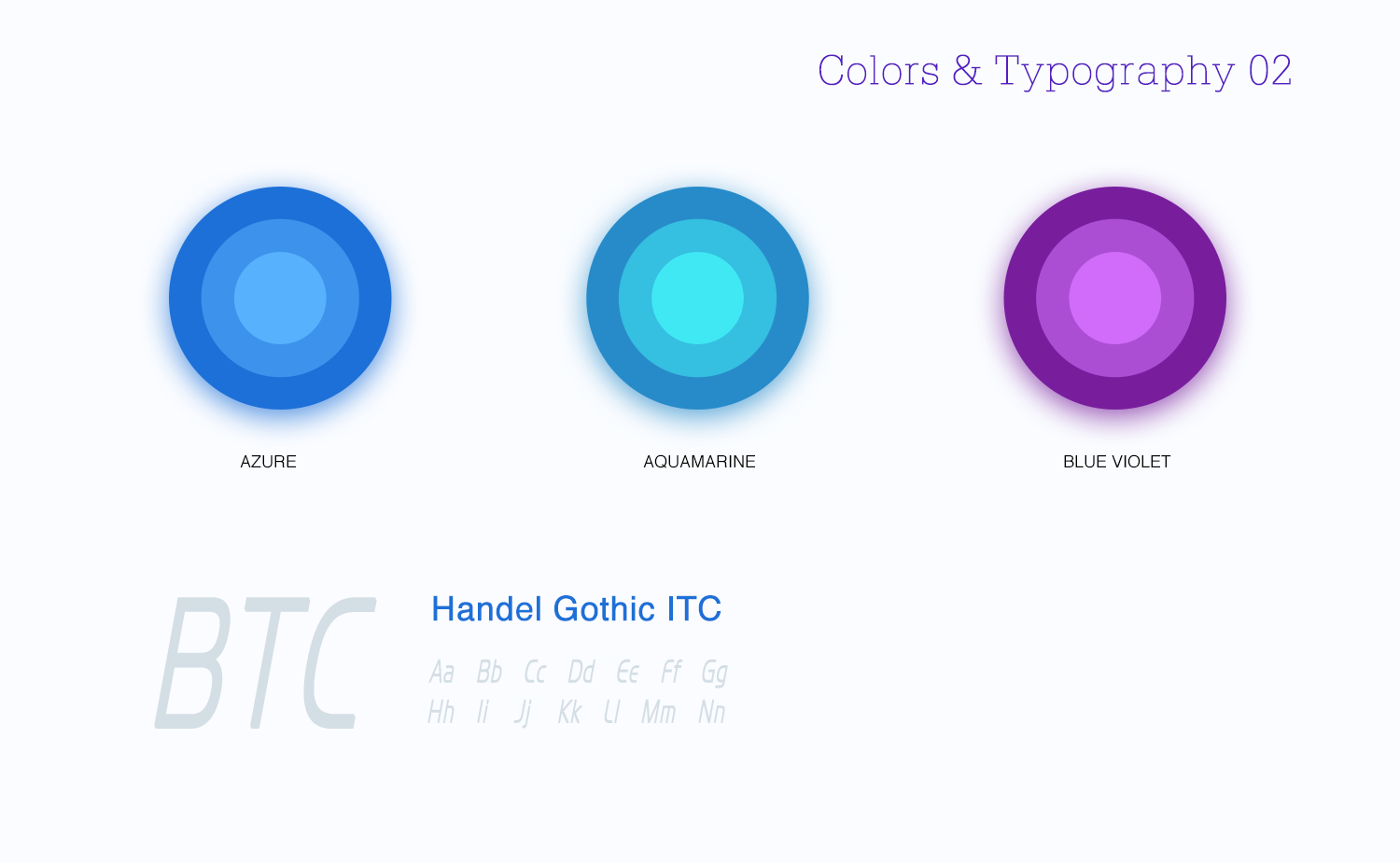 Colors & Typography 02

AZURE

AQUAMARINE

BLUE VIOLET

BTC

Handel Gothic ITC

Aa Bb Cc Dd Ee Ff Gg
Hh Ii Jj Kk Ll Mm Nn